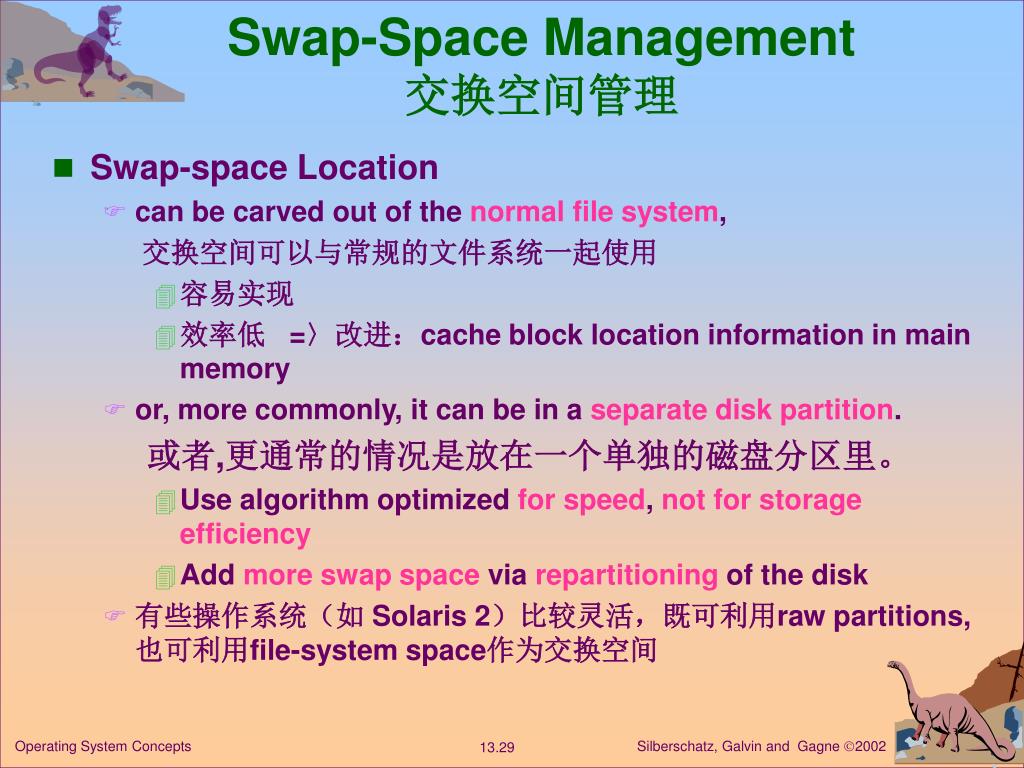 Swap-Space Management
交换空间管理

Swap-space Location

can be carved out of the normal file system,
交换空间可以与常规的文件系统一起使用

容易实现

效率低 =〉改进：cache block location information in main memory

or, more commonly, it can be in a separate disk partition.
或者,更通常的情况是放在一个单独的磁盘分区里。

Use algorithm optimized for speed, not for storage efficiency

Add more swap space via repartitioning of the disk

有些操作系统（如 Solaris 2）比较灵活，既可利用raw partitions, 也可利用file-system space作为交换空间

Operating System Concepts 13.29 Silberschatz, Galvin and Gagne ©2002